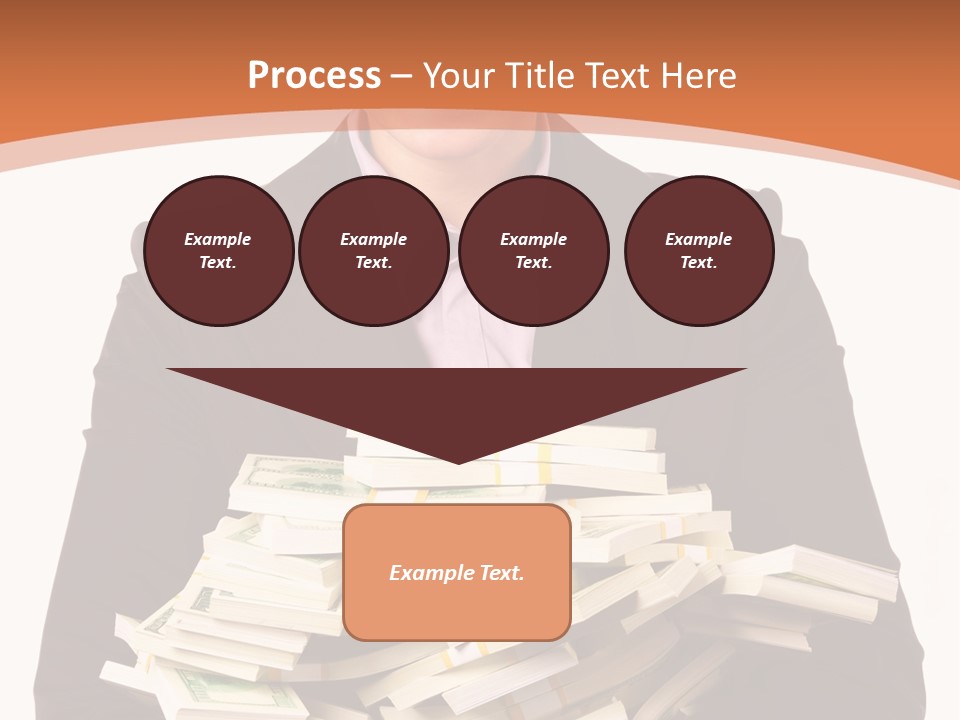 Process – Your Title Text Here

Example Text.

Example Text.

Example Text.

Example Text.

Example Text.